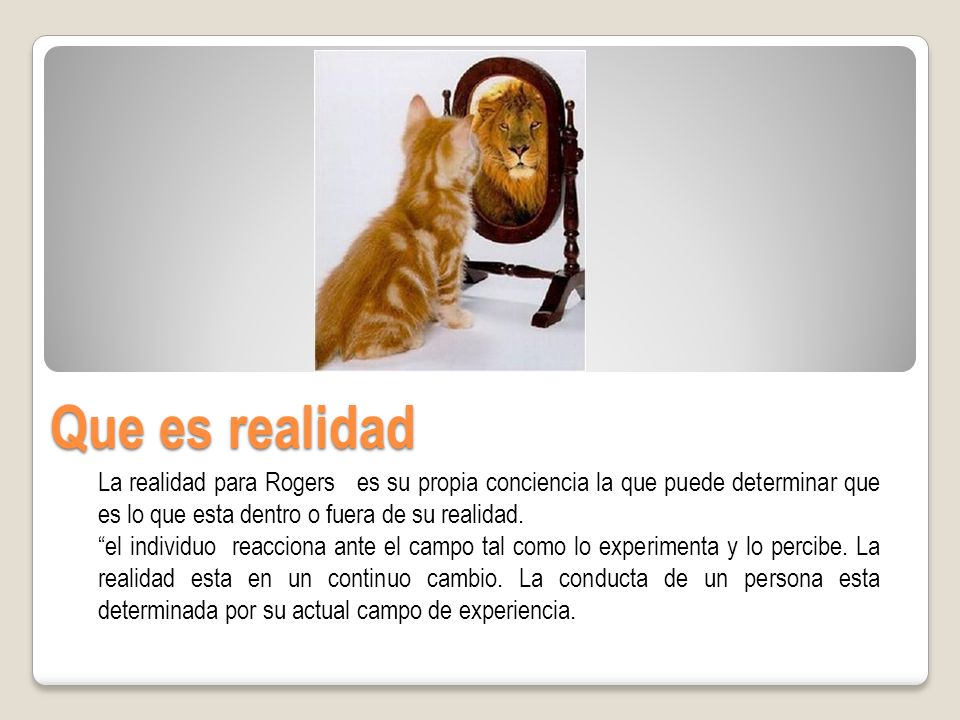 Que es realidad

La realidad para Rogers es su propia conciencia la que puede determinar que es lo que esta dentro o fuera de su realidad.
“el individuo reacciona ante el campo tal como lo experimenta y lo percibe. La realidad esta en un continuo cambio. La conducta de un persona esta determinada por su actual campo de experiencia.